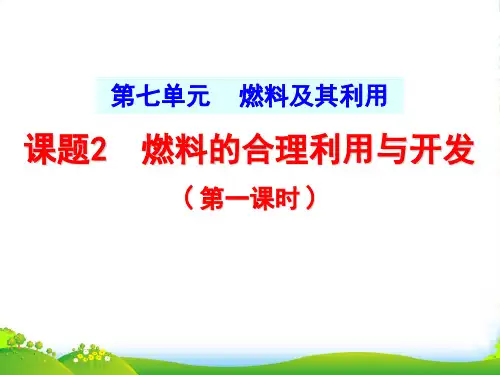 第七单元　燃料及其利用

课题2　燃料的合理利用与开发

（第一课时）